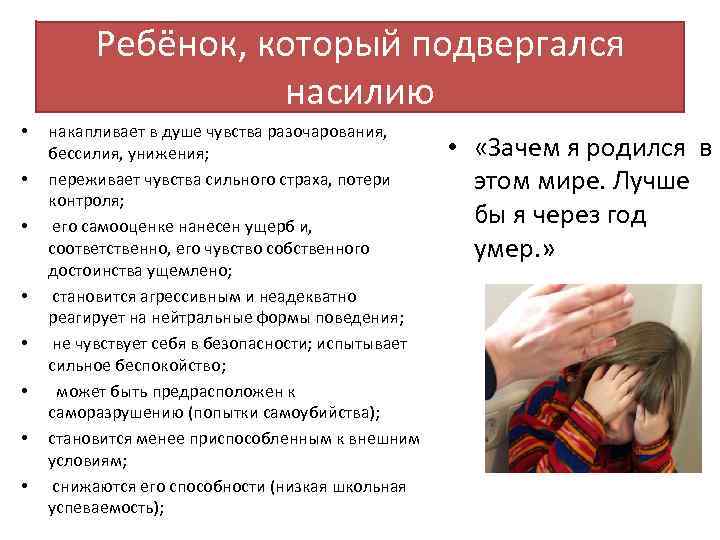 Ребёнок, который подвергался насилию

• накапливает в душе чувства разочарования, бессилия, унижения;
• переживает чувства сильного страха, потери контроля;
• его самооценке нанесен ущерб и, соответственно, его чувство собственного достоинства ущемлено;
• становится агрессивным и неадекватно реагирует на нейтральные формы поведения;
• не чувствует себя в безопасности; испытывает сильное беспокойство;
• может быть предрасположен к саморазрушению (попытки самоубийства);
• становится менее приспособленным к внешним условиям;
• снижаются его способности (низкая школьная успеваемость);

• «Зачем я родился в этом мире. Лучше бы я через год умер.»